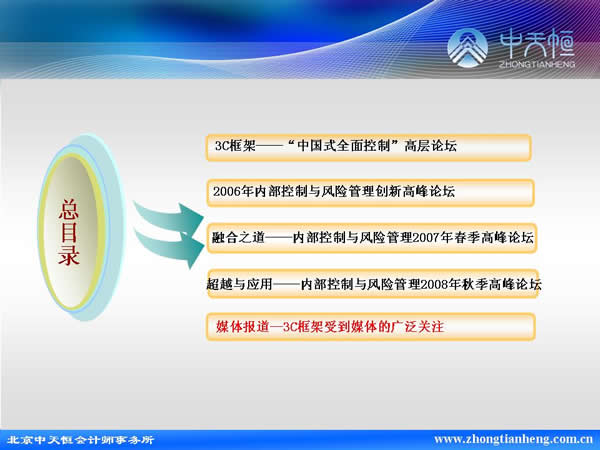 中天恒
ZHONGTIANHENG

总目录

3C框架——“中国式全面控制”高层论坛

2006年内部控制与风险管理创新高峰论坛

融合之道——内部控制与风险管理2007年春季高峰论坛

超越与应用——内部控制与风险管理2008年秋季高峰论坛

媒体报道—3C框架受到媒体的广泛关注

北京中天恒会计师事务所

www.zhongtianheng.com.cn